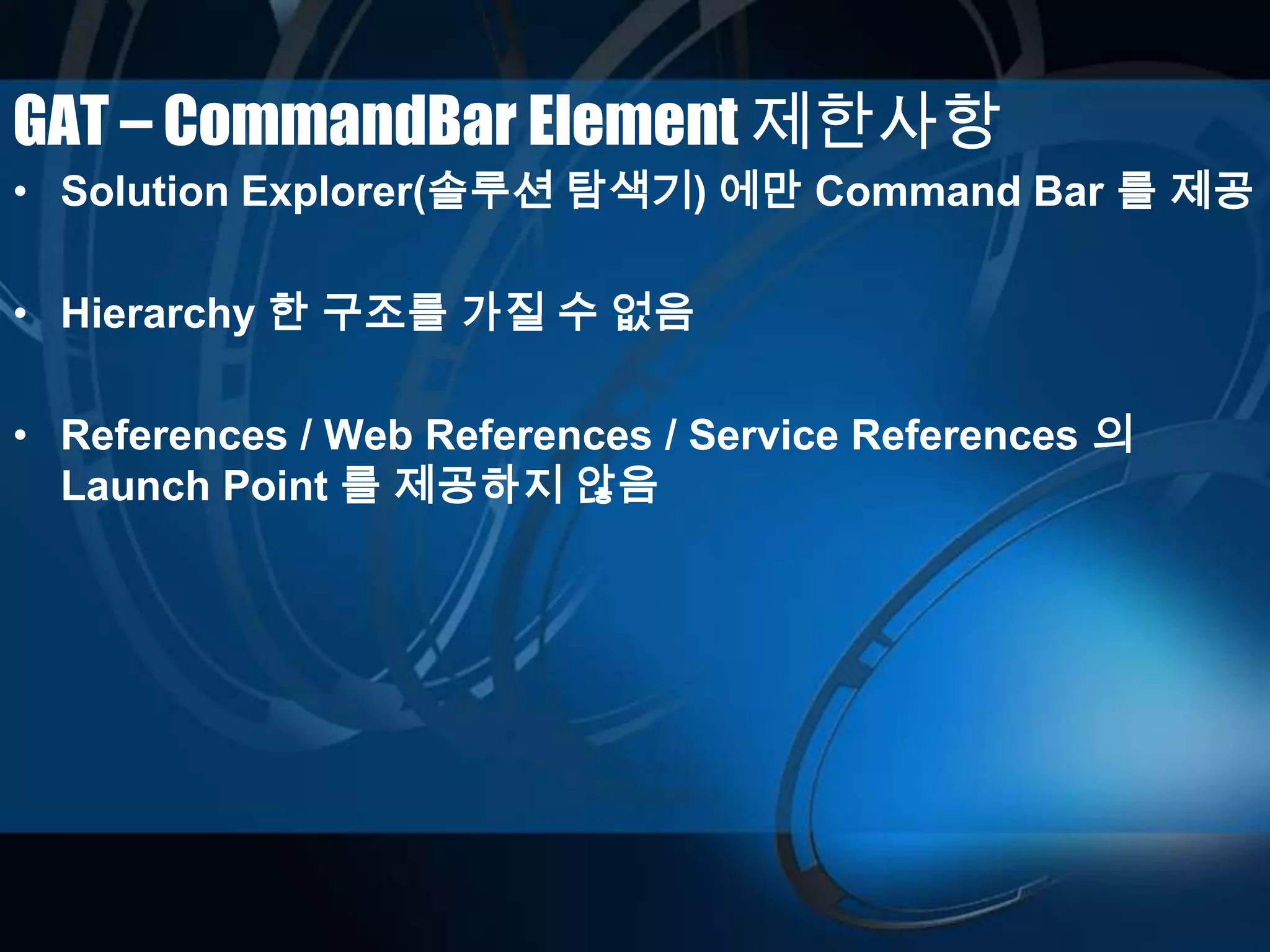 GAT – CommandBar Element 제한사항

• Solution Explorer(솔루션 탐색기) 에만 Command Bar 를 제공

• Hierarchy 한 구조를 가질 수 없음

• References / Web References / Service References 의 Launch Point 를 제공하지 않음